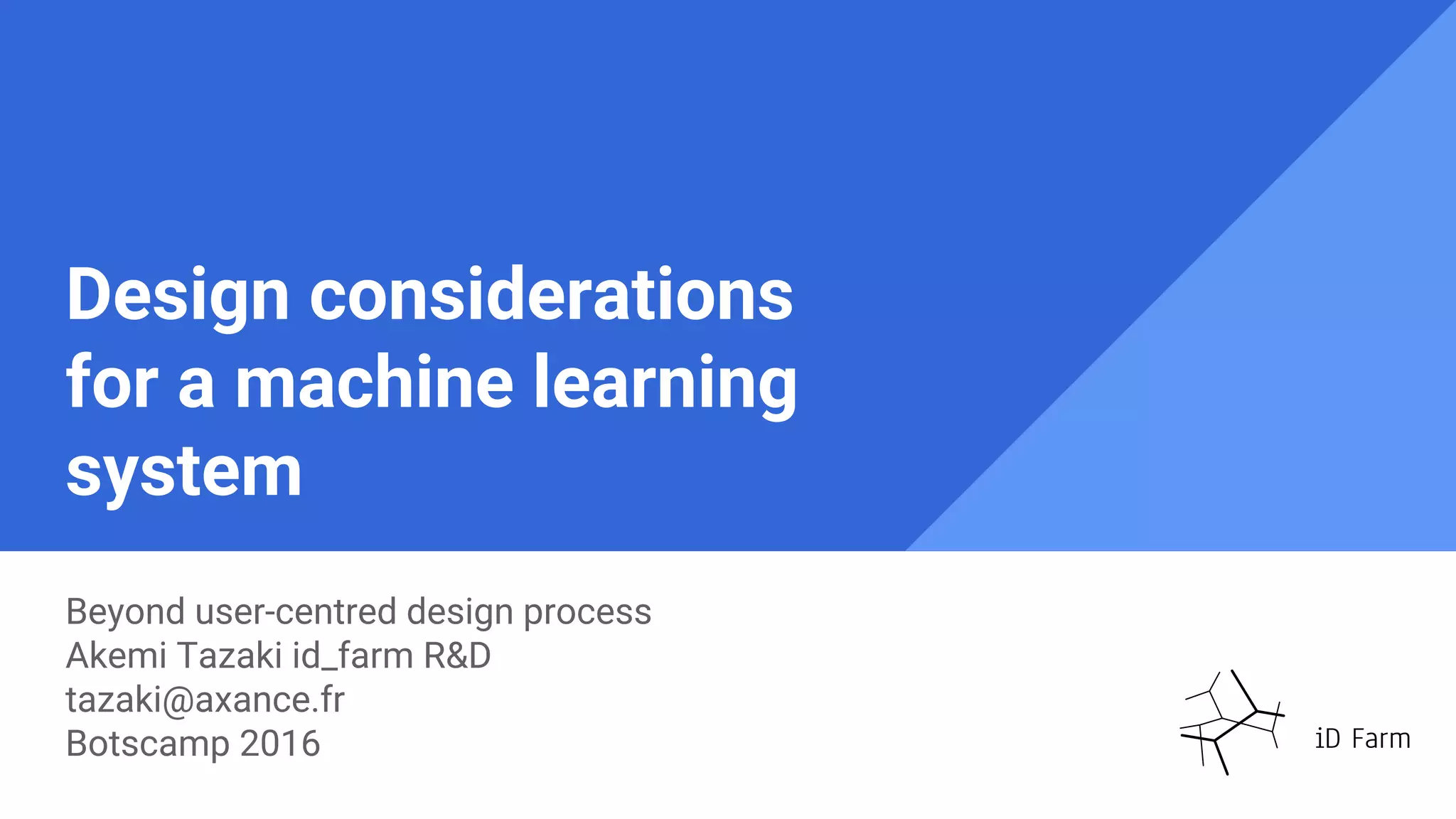 Design considerations for a machine learning system

Beyond user-centred design process
Akemi Tazaki id_farm R&D
tazaki@axance.fr
Botscamp 2016

iD Farm